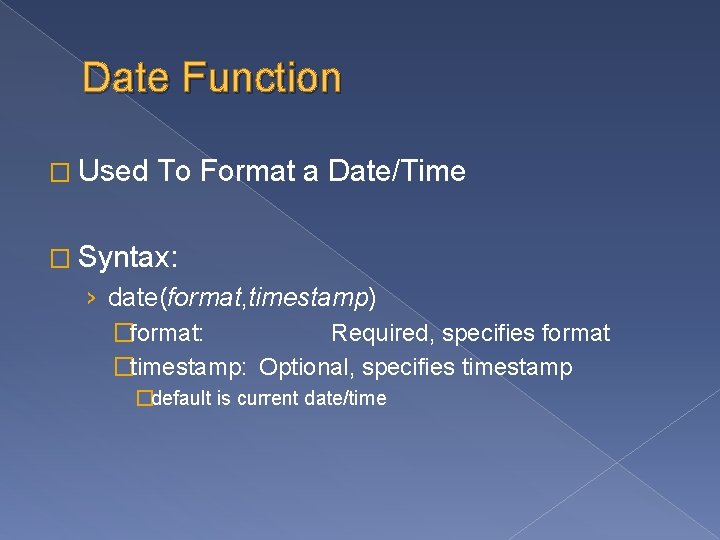 Date Function

□ Used To Format a Date/Time

□ Syntax:

› date(format,timestamp)

□format: Required, specifies format

□timestamp: Optional, specifies timestamp

□default is current date/time